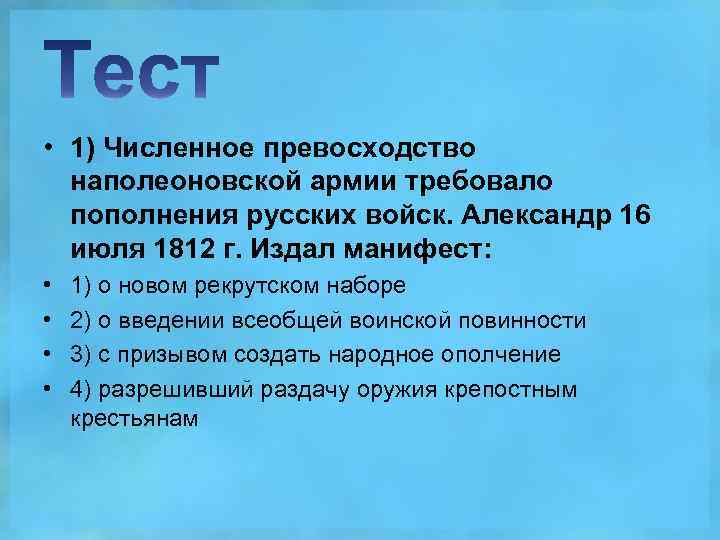 Тест

• 1) Численное превосходство наполеоновской армии требовало пополнения русских войск. Александр 16 июля 1812 г. Издал манифест:

• 1) о новом рекрутском наборе
• 2) о введении всеобщей воинской повинности
• 3) с призывом создать народное ополчение
• 4) разрешивший раздачу оружия крепостным крестьянам